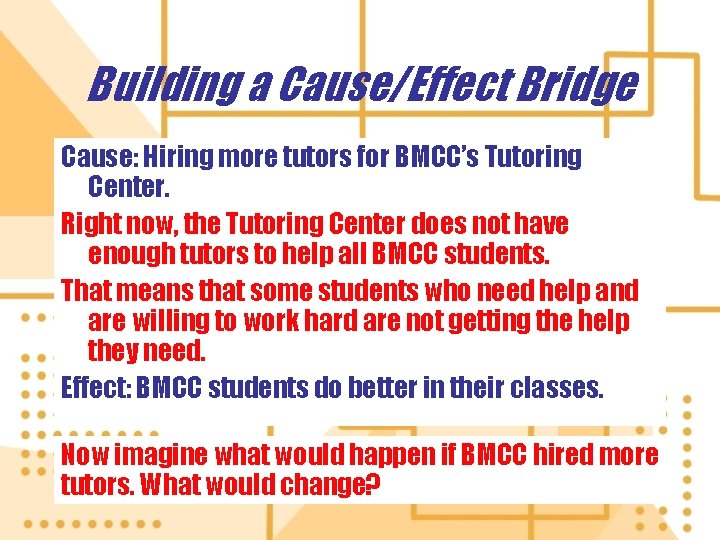 Building a Cause/Effect Bridge

Cause: Hiring more tutors for BMCC's Tutoring Center.

Right now, the Tutoring Center does not have enough tutors to help all BMCC students.

That means that some students who need help and are willing to work hard are not getting the help they need.

Effect: BMCC students do better in their classes.

Now imagine what would happen if BMCC hired more tutors. What would change?